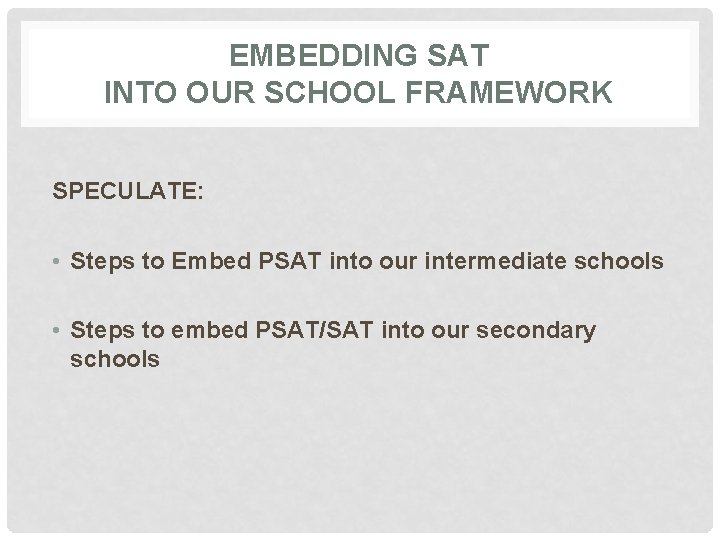 EMBEDDING SAT
INTO OUR SCHOOL FRAMEWORK

SPECULATE:

• Steps to Embed PSAT into our intermediate schools

• Steps to embed PSAT/SAT into our secondary schools